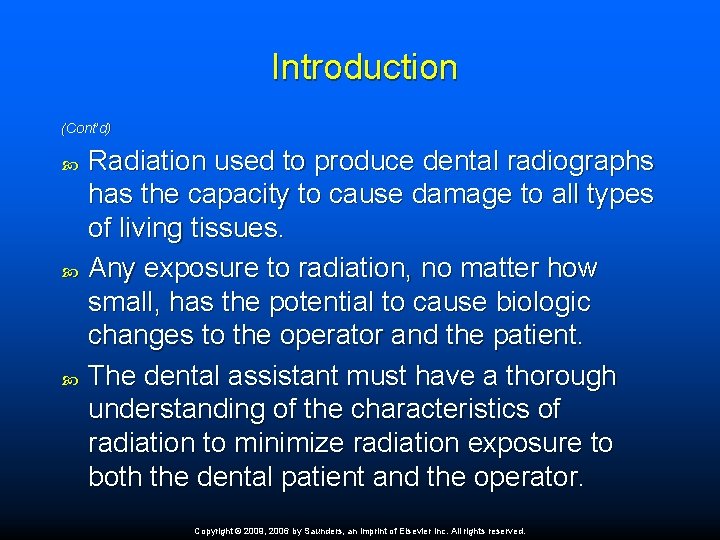 Introduction

(Cont'd)

Radiation used to produce dental radiographs has the capacity to cause damage to all types of living tissues.

Any exposure to radiation, no matter how small, has the potential to cause biologic changes to the operator and the patient.

The dental assistant must have a thorough understanding of the characteristics of radiation to minimize radiation exposure to both the dental patient and the operator.

Copyright © 2009, 2006 by Saunders, an imprint of Elsevier Inc. All rights reserved.